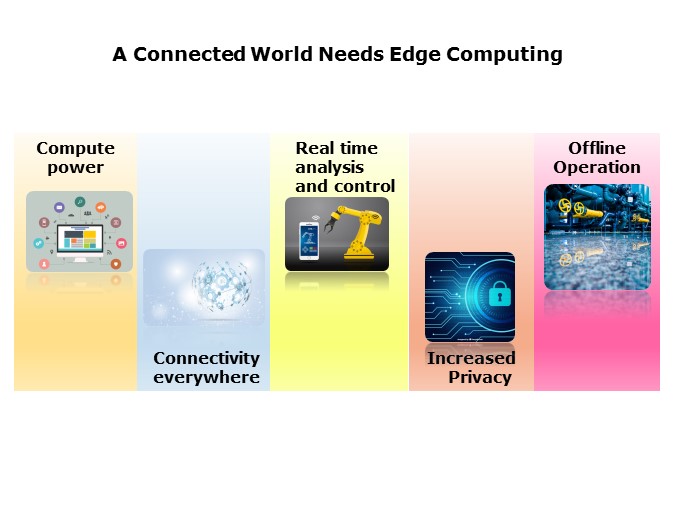 A Connected World Needs Edge Computing

Compute power

Connectivity everywhere

Real time analysis and control

Increased Privacy

Offline Operation